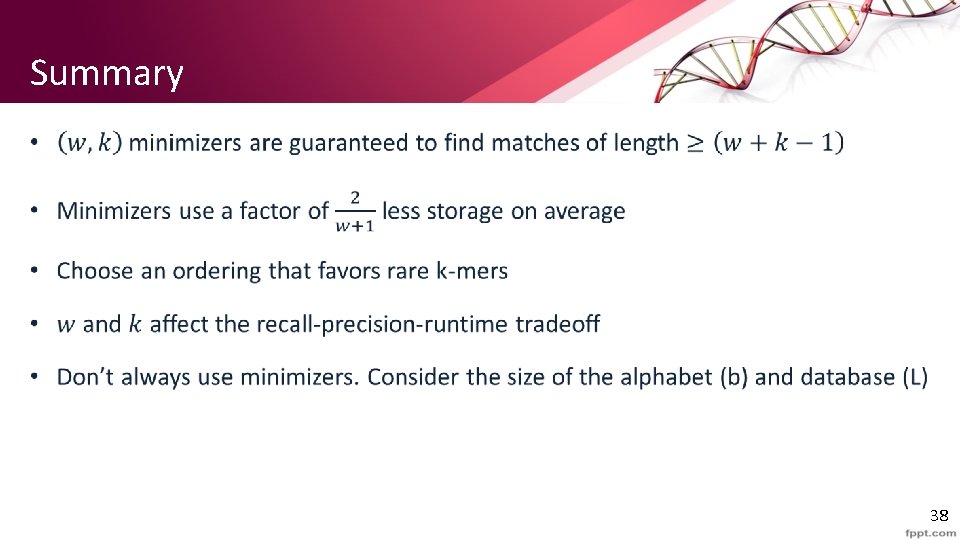 Summary

• $(w, k)$ minimizers are guaranteed to find matches of length $\geq (w + k - 1)$

• Minimizers use a factor of $\frac{2}{w+1}$ less storage on average

• Choose an ordering that favors rare k-mers

• $w$ and $k$ affect the recall-precision-runtime tradeoff

• Don't always use minimizers. Consider the size of the alphabet (b) and database (L)

38

fppt.com